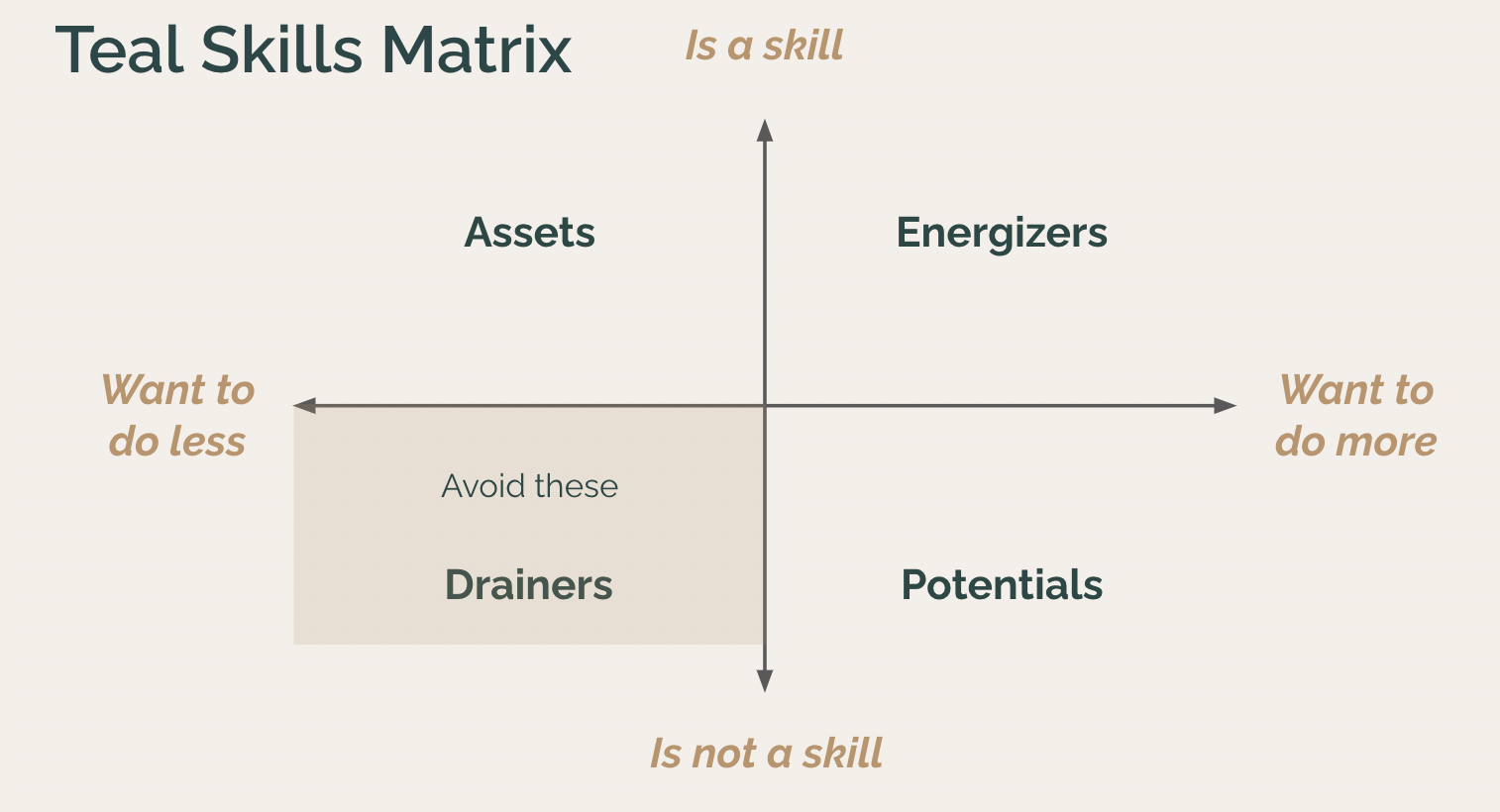 Teal Skills Matrix

Is a skill

Assets

Energizers

Want to do less

Want to do more

Avoid these

Drainers

Potentials

Is not a skill